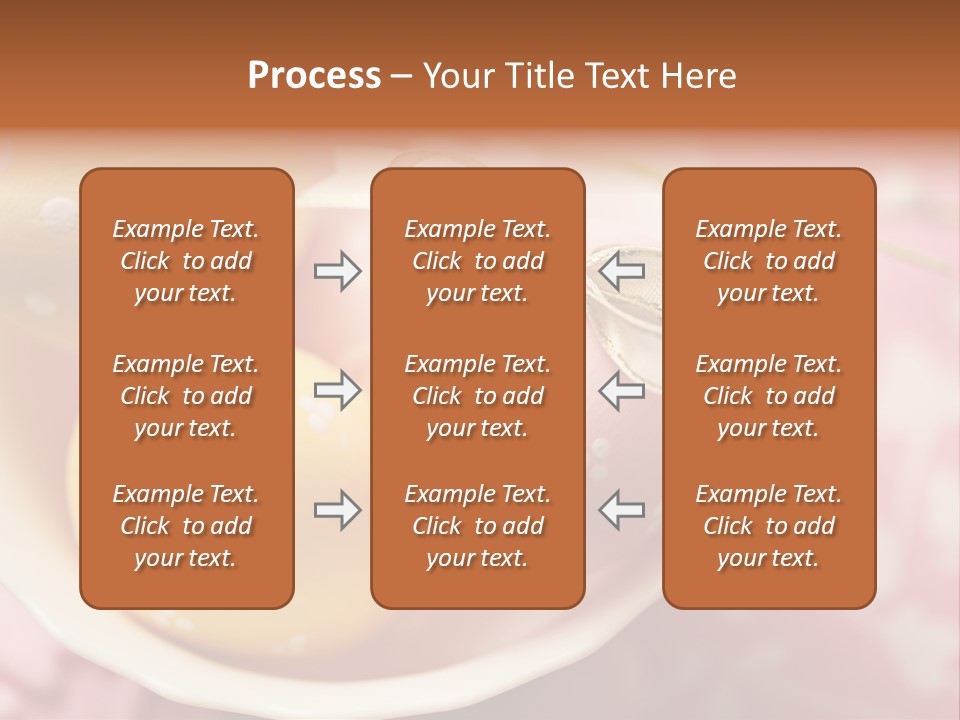 Process – Your Title Text Here

Example Text. Click to add your text.

Example Text. Click to add your text.

Example Text. Click to add your text.

Example Text. Click to add your text.

Example Text. Click to add your text.

Example Text. Click to add your text.

Example Text. Click to add your text.

Example Text. Click to add your text.

Example Text. Click to add your text.